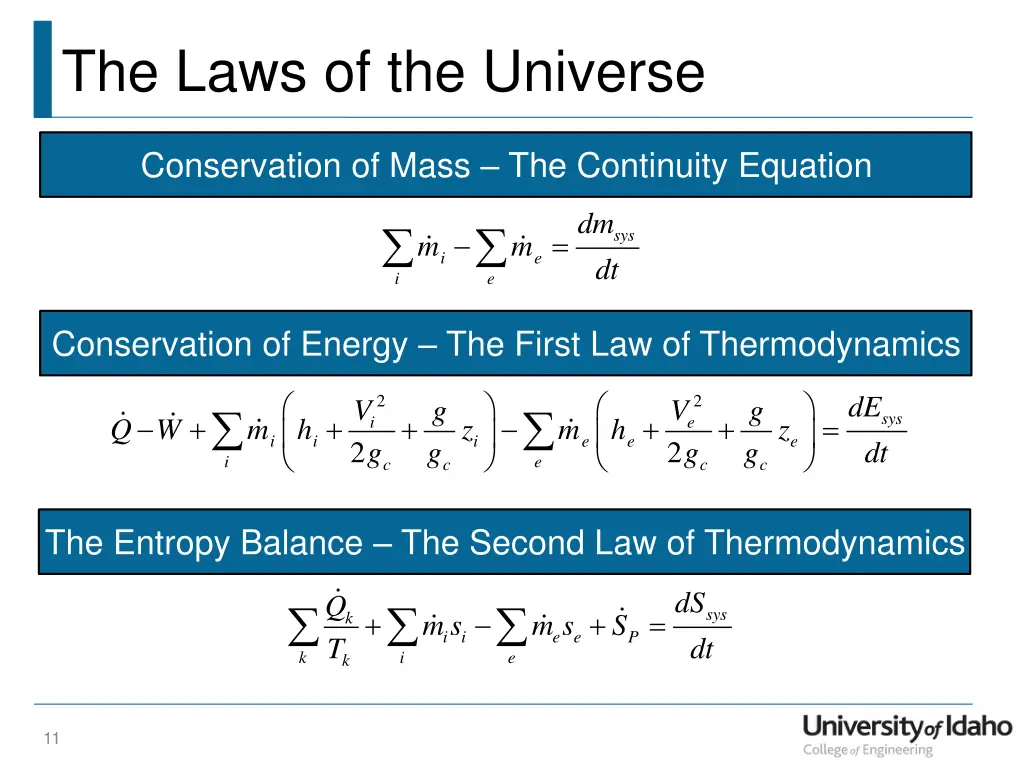 The Laws of the Universe

Conservation of Mass – The Continuity Equation

$\sum_i \dot{m}_i - \sum_e \dot{m}_e = \frac{dm_{sys}}{dt}$

Conservation of Energy – The First Law of Thermodynamics

$\dot{Q} - \dot{W} + \sum_i \dot{m}_i \left( h_i + \frac{V_i^2}{2g_c} + \frac{g}{g_c} z_i \right) - \sum_e \dot{m}_e \left( h_e + \frac{V_e^2}{2g_c} + \frac{g}{g_c} z_e \right) = \frac{dE_{sys}}{dt}$

The Entropy Balance – The Second Law of Thermodynamics

$\sum_k \frac{\dot{Q}_k}{T_k} + \sum_i \dot{m}_i s_i - \sum_e \dot{m}_e s_e + \dot{S}_P = \frac{dS_{sys}}{dt}$

11

University of Idaho
College of Engineering